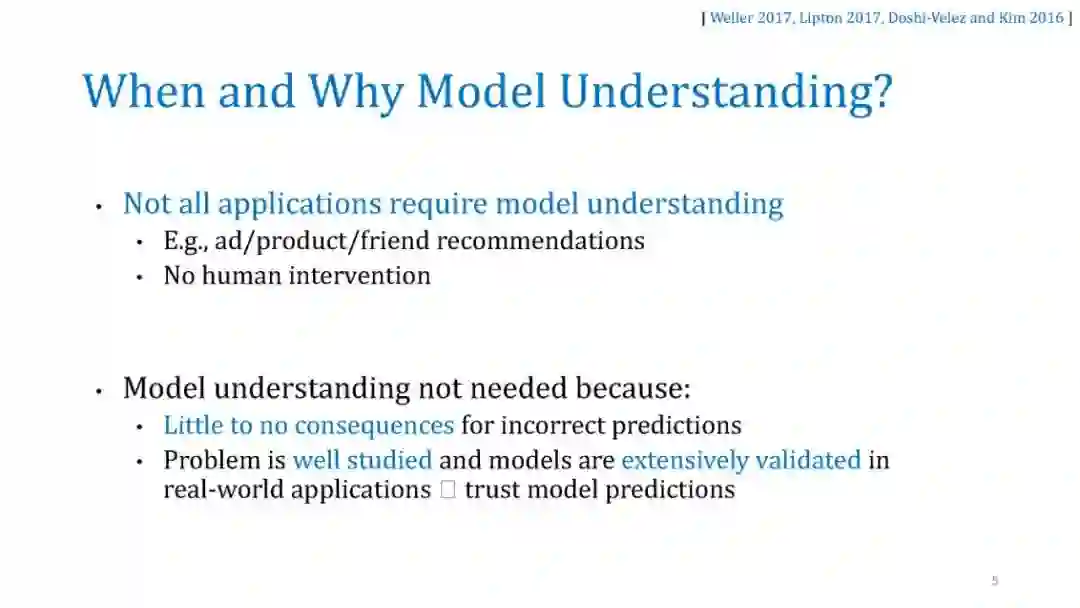 [ Weller 2017, Lipton 2017, Doshi-Velez and Kim 2016 ]

When and Why Model Understanding?

• Not all applications require model understanding
  • E.g., ad/product/friend recommendations
  • No human intervention

• Model understanding not needed because:
  • Little to no consequences for incorrect predictions
  • Problem is well studied and models are extensively validated in real-world applications □ trust model predictions

5